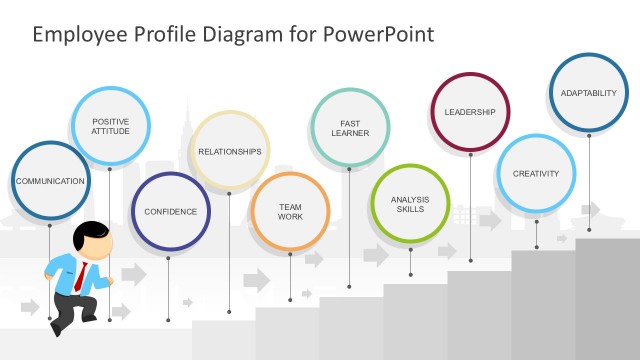 Employee Profile Diagram for PowerPoint

COMMUNICATION

POSITIVE ATTITUDE

CONFIDENCE

RELATIONSHIPS

TEAM WORK

FAST LEARNER

ANALYSIS SKILLS

LEADERSHIP

CREATIVITY

ADAPTABILITY